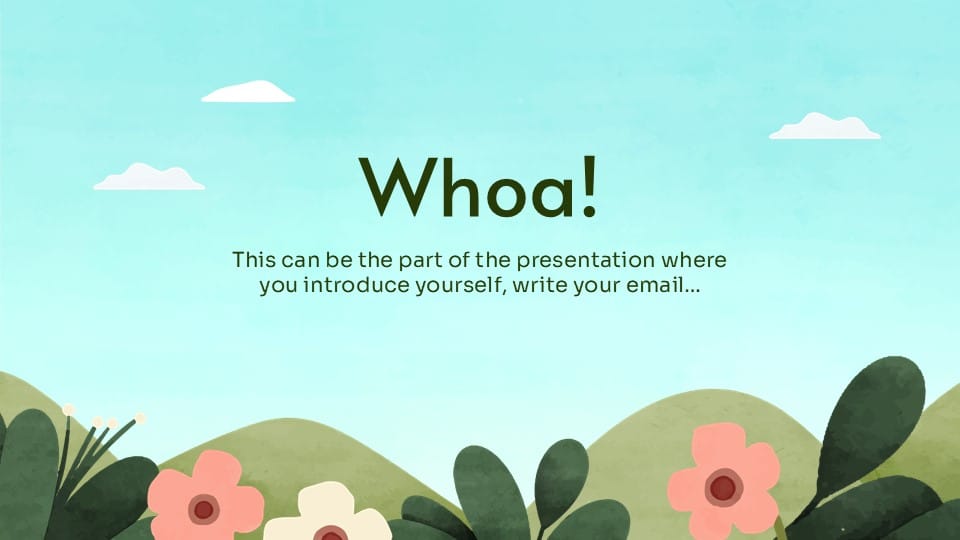 Whoa!

This can be the part of the presentation where you introduce yourself, write your email…